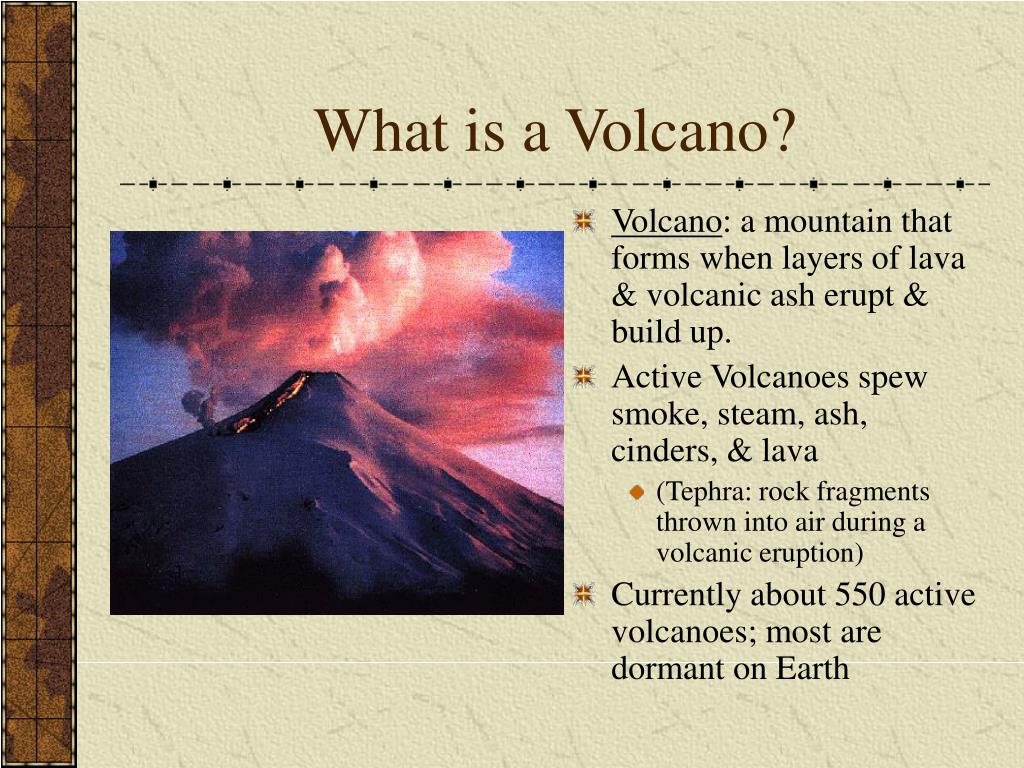 What is a Volcano?

Volcano: a mountain that forms when layers of lava & volcanic ash erupt & build up.

Active Volcanoes spew smoke, steam, ash, cinders, & lava

(Tephra: rock fragments thrown into air during a volcanic eruption)

Currently about 550 active volcanoes; most are dormant on Earth